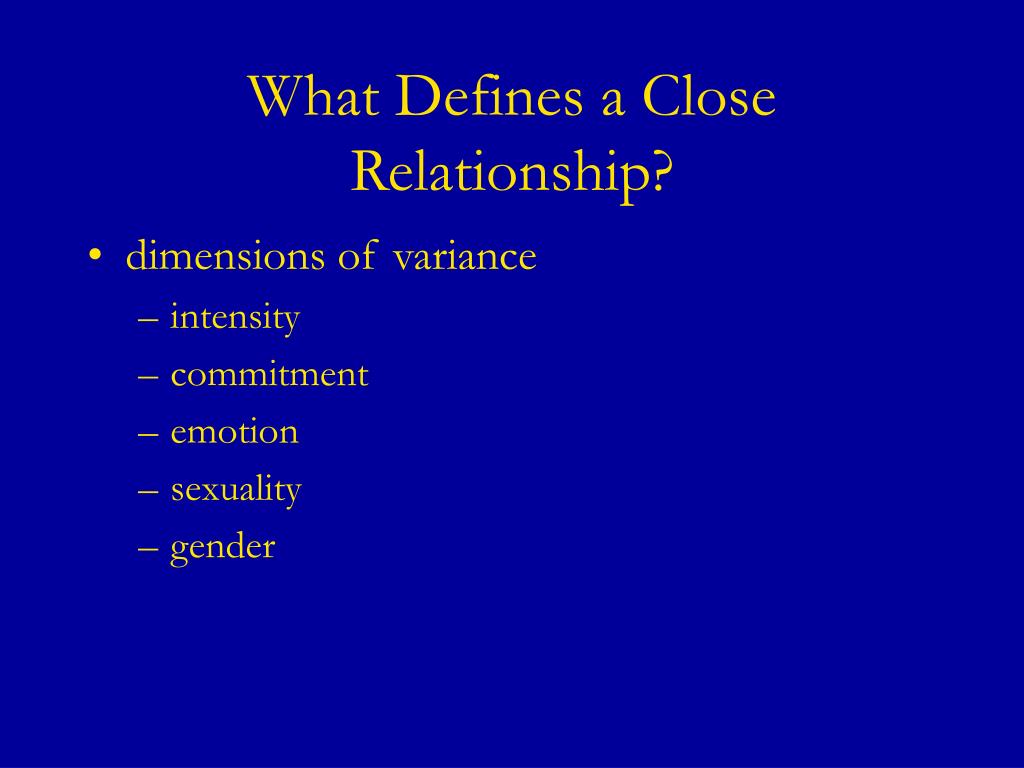 What Defines a Close Relationship?

• dimensions of variance
– intensity
– commitment
– emotion
– sexuality
– gender